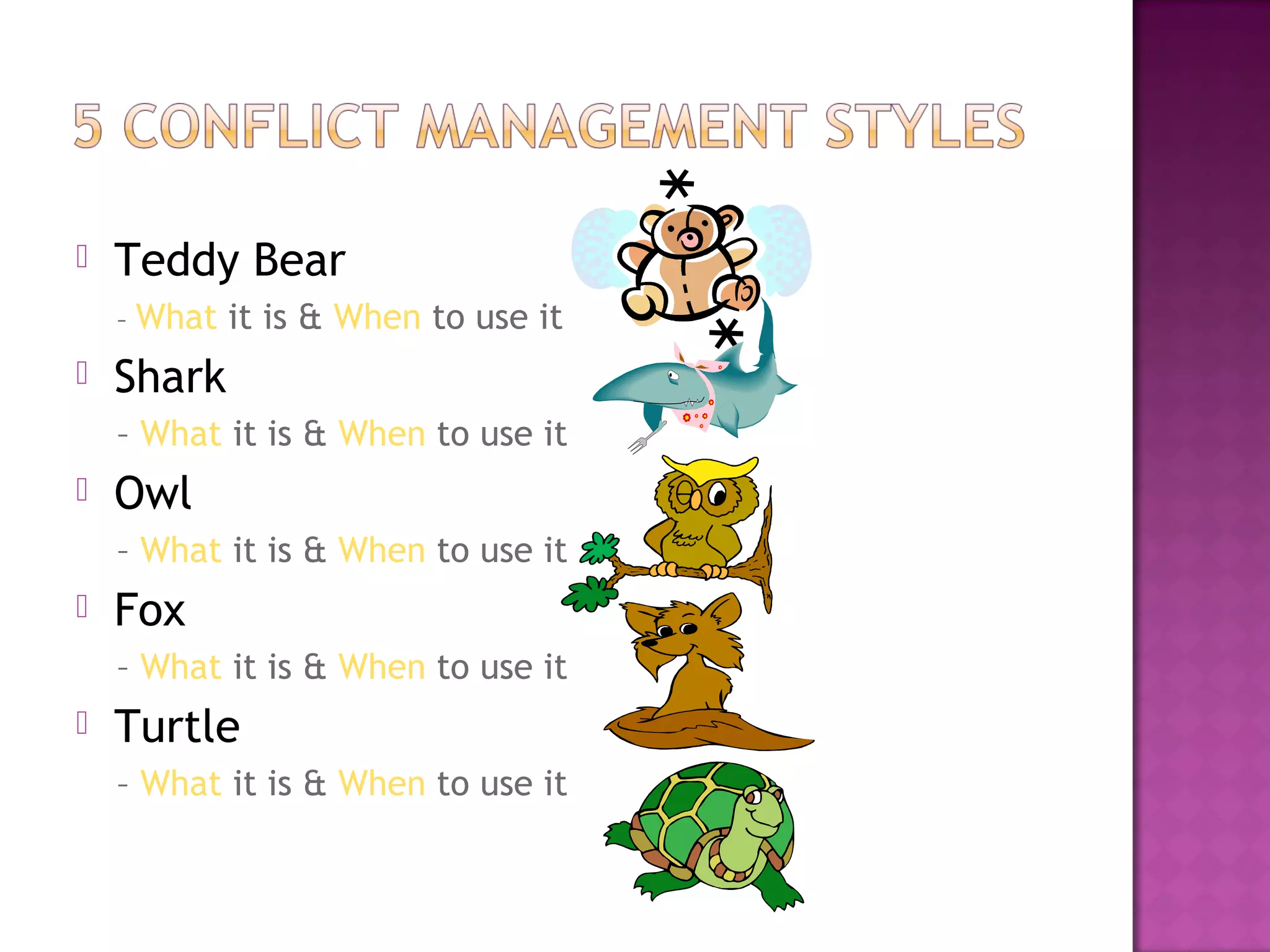 5 CONFLICT MANAGEMENT STYLES

Teddy Bear

– What it is & When to use it

Shark

– What it is & When to use it

Owl

– What it is & When to use it

Fox

– What it is & When to use it

Turtle

– What it is & When to use it